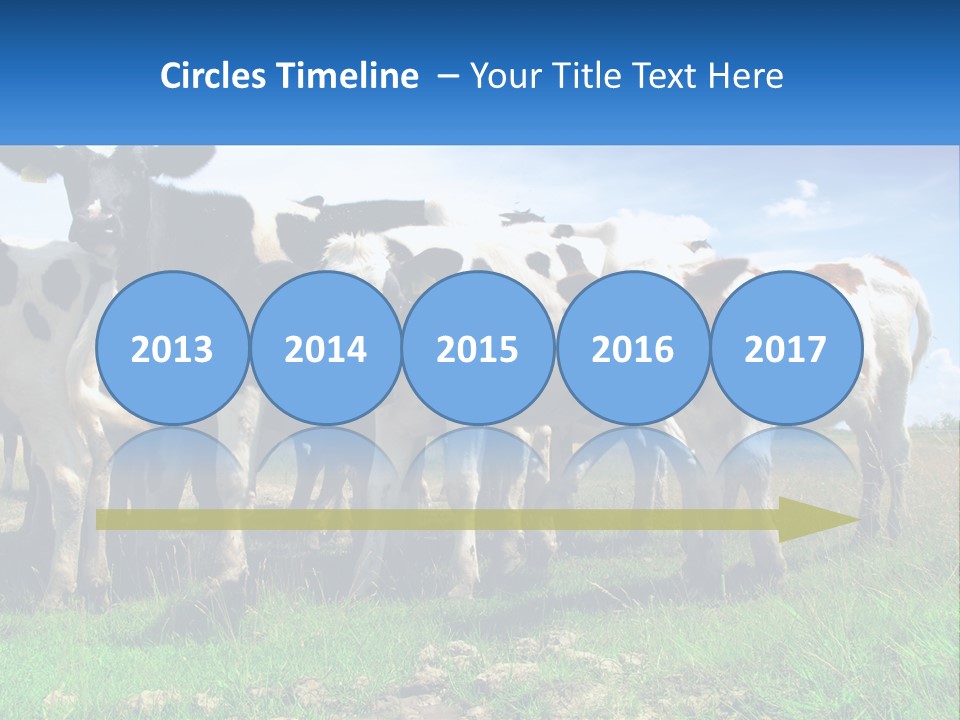 Circles Timeline – Your Title Text Here

2013

2014

2015

2016

2017